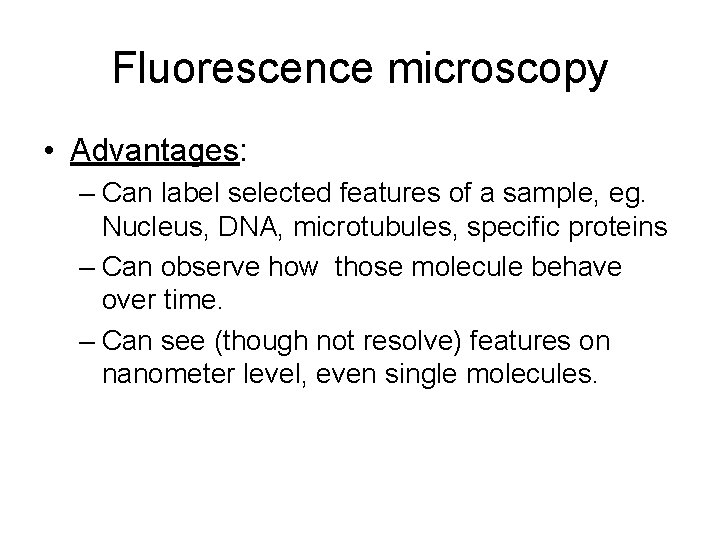 Fluorescence microscopy

• Advantages:
– Can label selected features of a sample, eg. Nucleus, DNA, microtubules, specific proteins
– Can observe how those molecule behave over time.
– Can see (though not resolve) features on nanometer level, even single molecules.